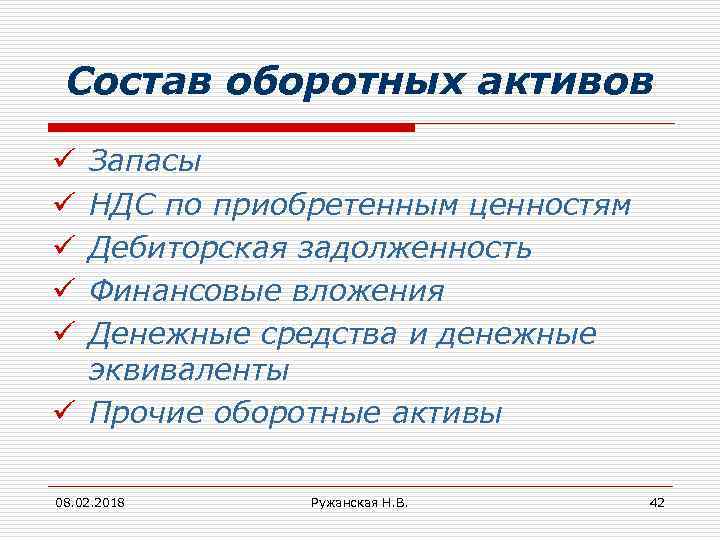 Состав оборотных активов

✓ Запасы
✓ НДС по приобретенным ценностям
✓ Дебиторская задолженность
✓ Финансовые вложения
✓ Денежные средства и денежные эквиваленты
✓ Прочие оборотные активы

08.02.2018

Ружанская Н.В.

42